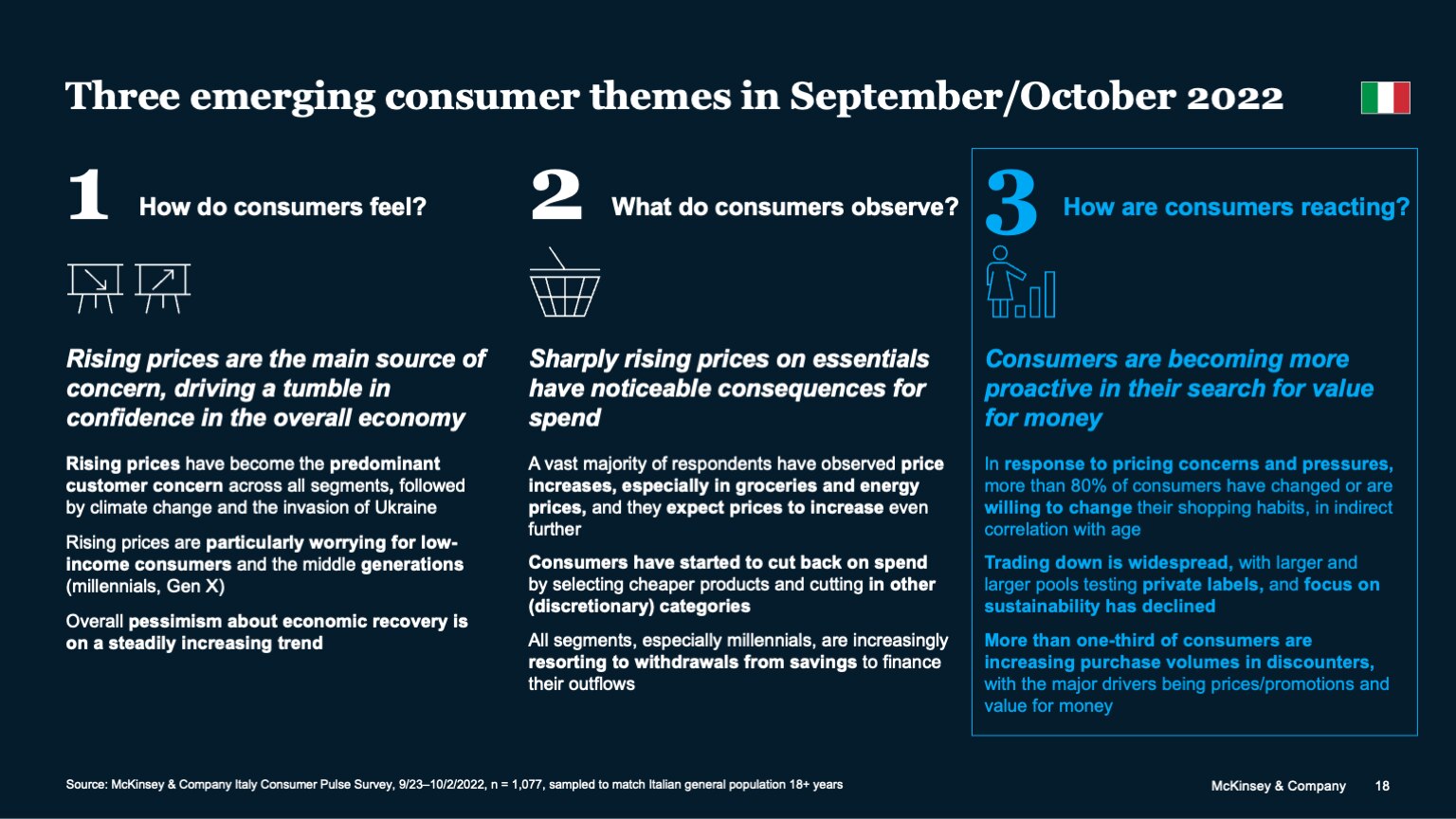 Three emerging consumer themes in September/October 2022

1 How do consumers feel?

Rising prices are the main source of concern, driving a tumble in confidence in the overall economy

Rising prices have become the predominant customer concern across all segments, followed by climate change and the invasion of Ukraine

Rising prices are particularly worrying for low-income consumers and the middle generations (millennials, Gen X)

Overall pessimism about economic recovery is on a steadily increasing trend

2 What do consumers observe?

Sharply rising prices on essentials have noticeable consequences for spend

A vast majority of respondents have observed price increases, especially in groceries and energy prices, and they expect prices to increase even further

Consumers have started to cut back on spend by selecting cheaper products and cutting in other (discretionary) categories

All segments, especially millennials, are increasingly resorting to withdrawals from savings to finance their outflows

3 How are consumers reacting?

Consumers are becoming more proactive in their search for value for money

In response to pricing concerns and pressures, more than 80% of consumers have changed or are willing to change their shopping habits, in indirect correlation with age

Trading down is widespread, with larger and larger pools testing private labels, and focus on sustainability has declined

More than one-third of consumers are increasing purchase volumes in discounters, with the major drivers being prices/promotions and value for money

Source: McKinsey & Company Italy Consumer Pulse Survey, 9/23–10/2/2022, n = 1,077, sampled to match Italian general population 18+ years

McKinsey & Company 18